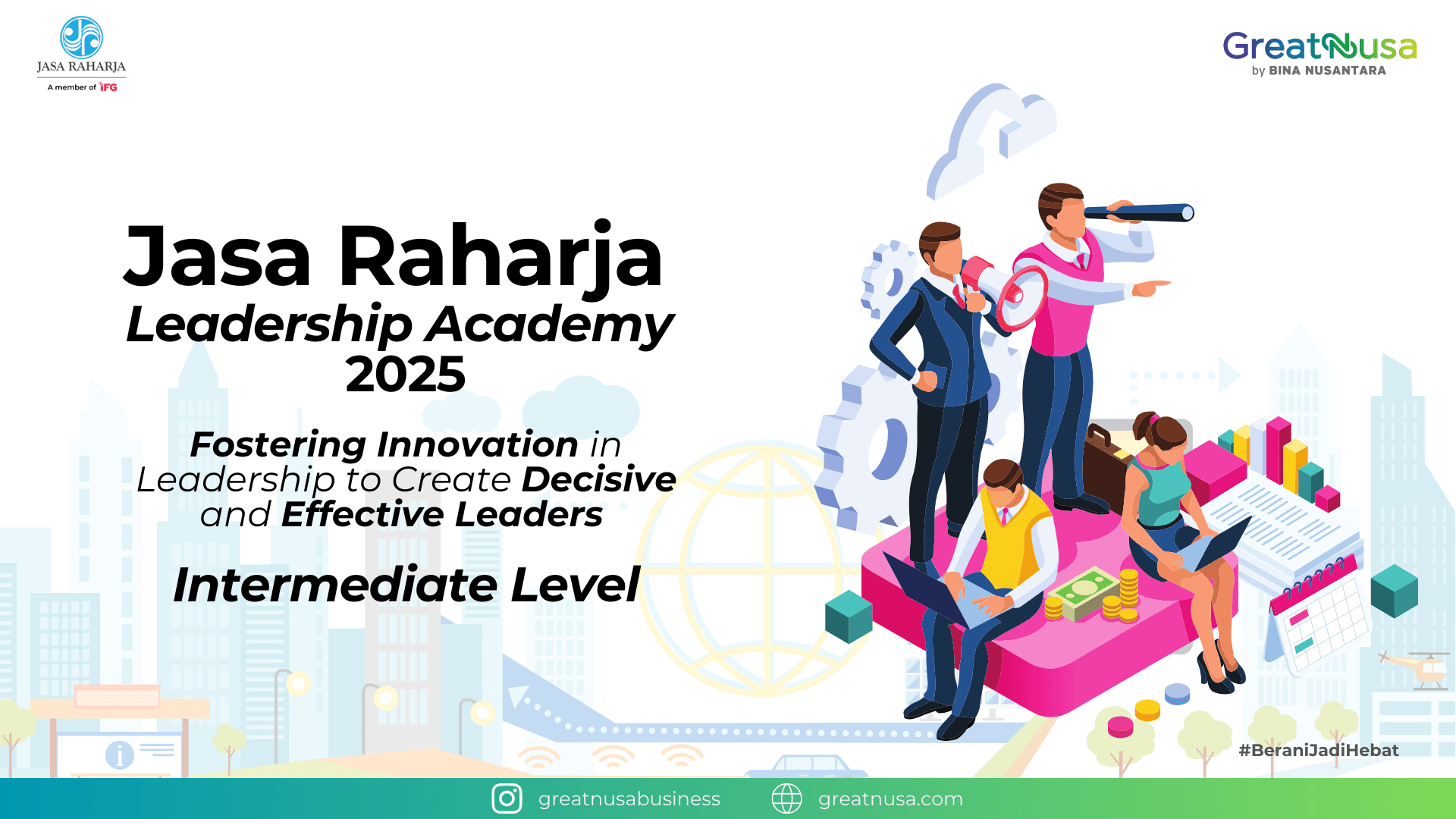 JASA RAHARJA
A member of IFG

GreatNusa
by BINA NUSANTARA

Jasa Raharja
Leadership Academy
2025

Fostering Innovation in Leadership to Create Decisive and Effective Leaders

Intermediate Level

#BeraniJadiHebat

greatnusabusiness greatnusa.com